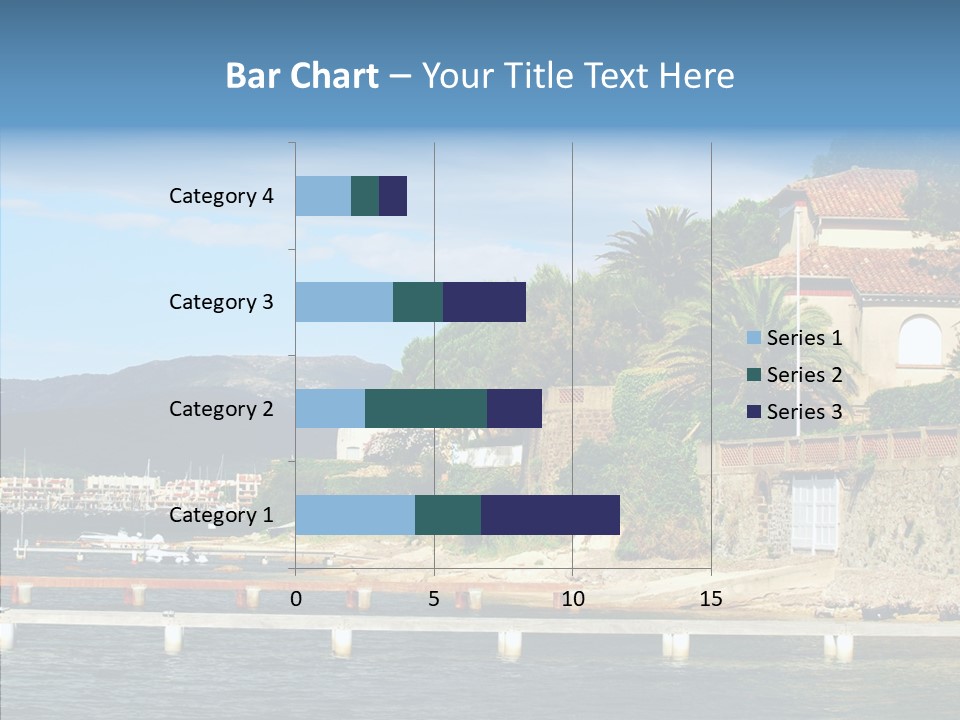 Bar Chart – Your Title Text Here

Category 4
Category 3
Category 2
Category 1

0
5
10
15

Series 1
Series 2
Series 3